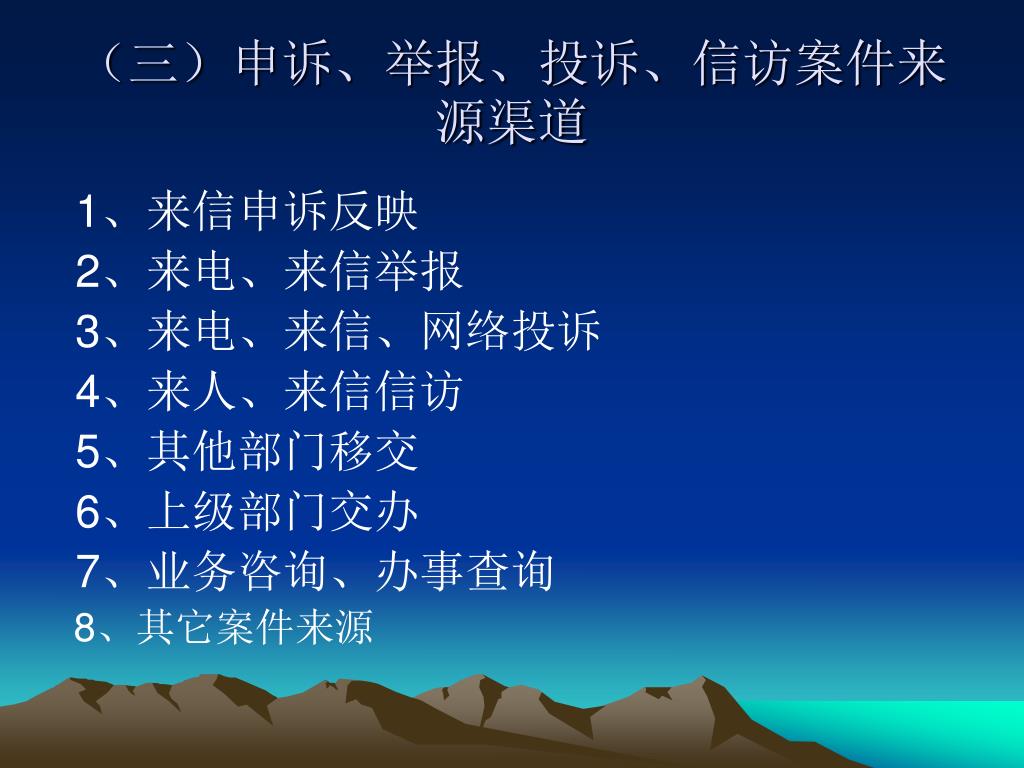 （三）申诉、举报、投诉、信访案件来源渠道

1、来信申诉反映
2、来电、来信举报
3、来电、来信、网络投诉
4、来人、来信信访
5、其他部门移交
6、上级部门交办
7、业务咨询、办事查询
8、其它案件来源